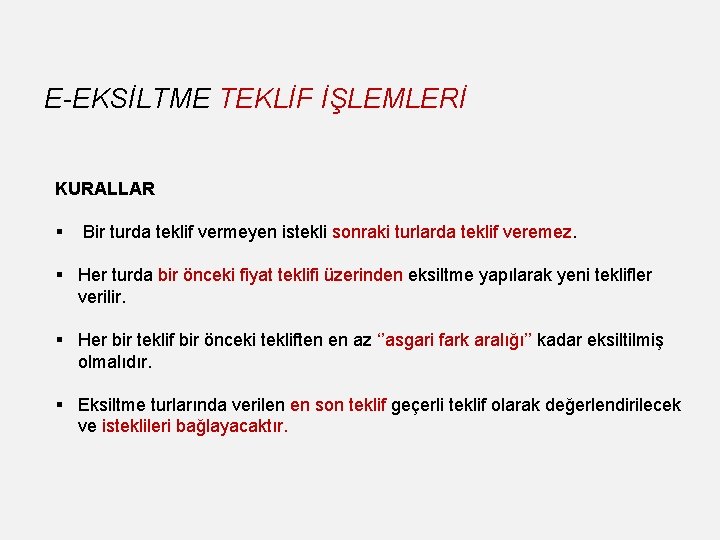 E-EKSİLTME TEKLİF İŞLEMLERİ

KURALLAR

▪ Bir turda teklif vermeyen istekli sonraki turlarda teklif veremez.

▪ Her turda bir önceki fiyat teklifi üzerinden eksiltme yapılarak yeni teklifler verilir.

▪ Her bir teklif bir önceki tekliften en az ‘’asgari fark aralığı’’ kadar eksiltilmiş olmalıdır.

▪ Eksiltme turlarında verilen en son teklif geçerli teklif olarak değerlendirilecek ve isteklileri bağlayacaktır.